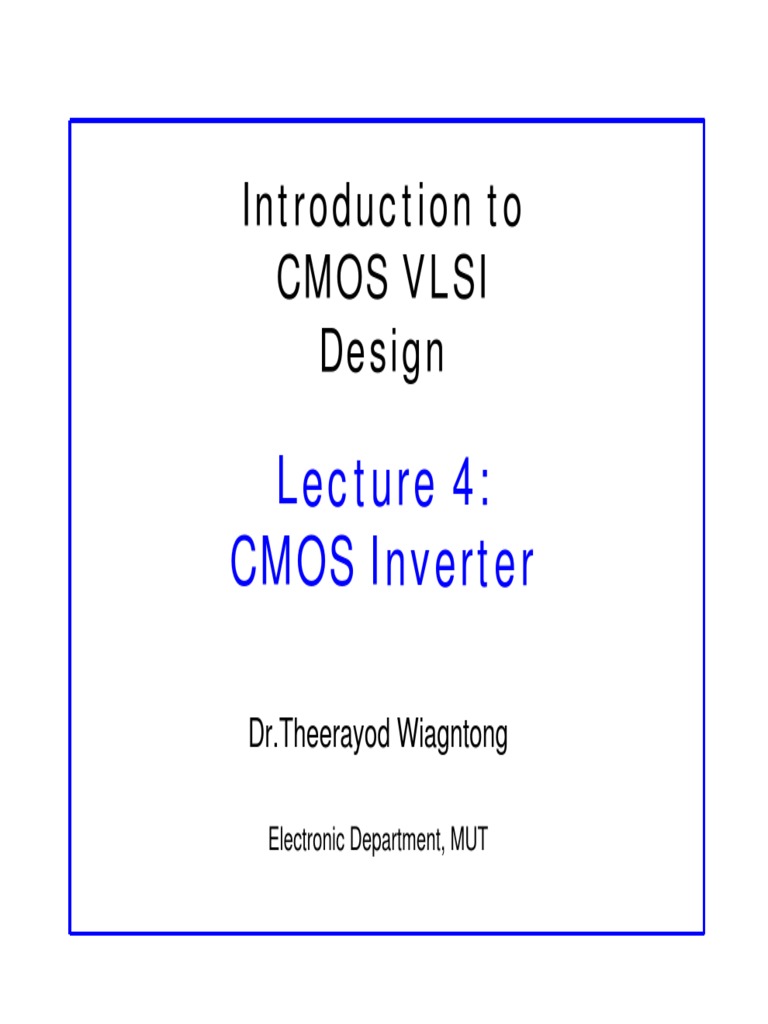 Introduction to CMOS VLSI Design

Lecture 4: CMOS Inverter

Dr.Theerayod Wiagntong

Electronic Department, MUT